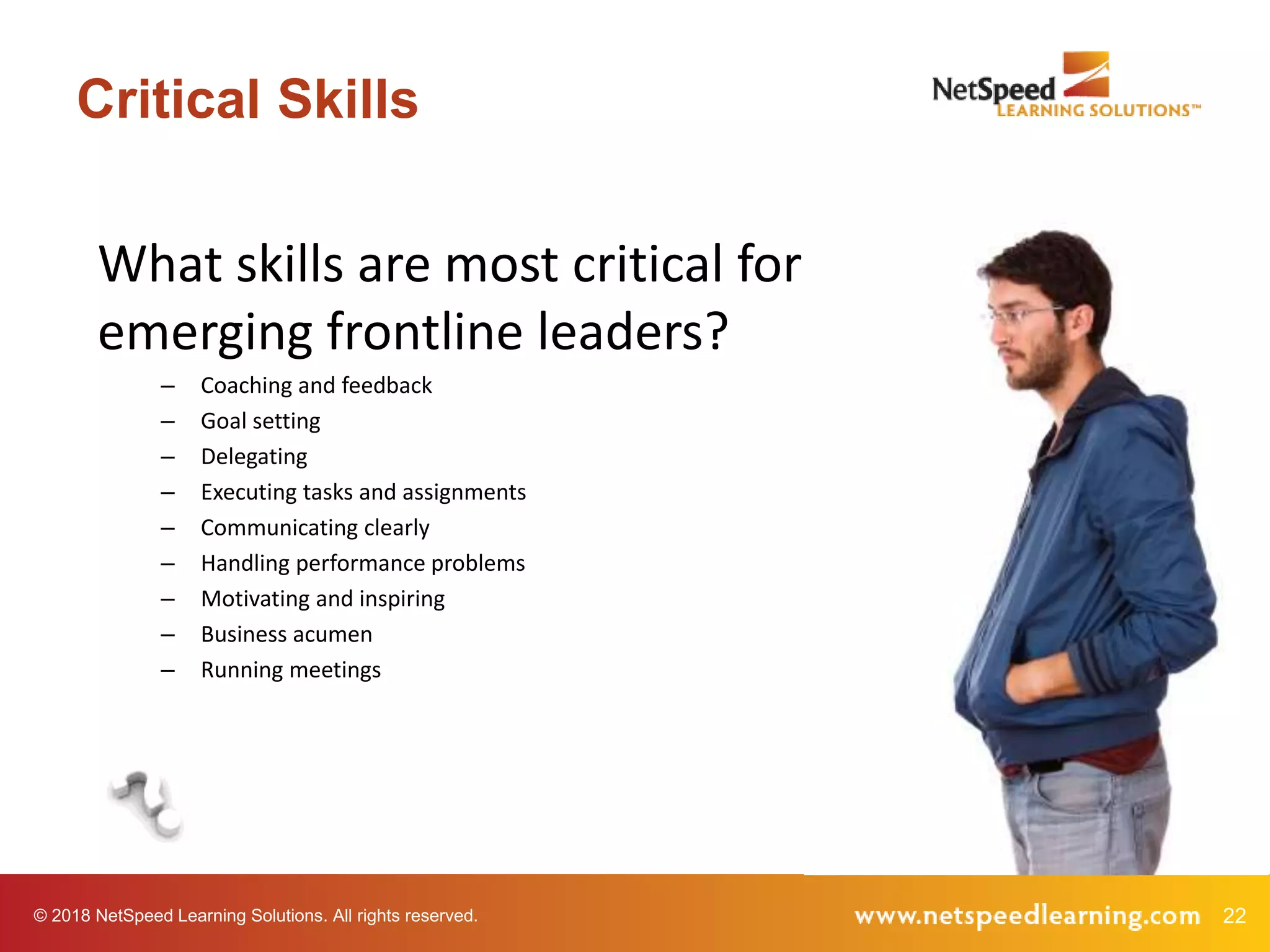 Critical Skills

NetSpeed LEARNING SOLUTIONS™

What skills are most critical for emerging frontline leaders?

– Coaching and feedback
– Goal setting
– Delegating
– Executing tasks and assignments
– Communicating clearly
– Handling performance problems
– Motivating and inspiring
– Business acumen
– Running meetings

© 2018 NetSpeed Learning Solutions. All rights reserved.

www.netspeedlearning.com 22